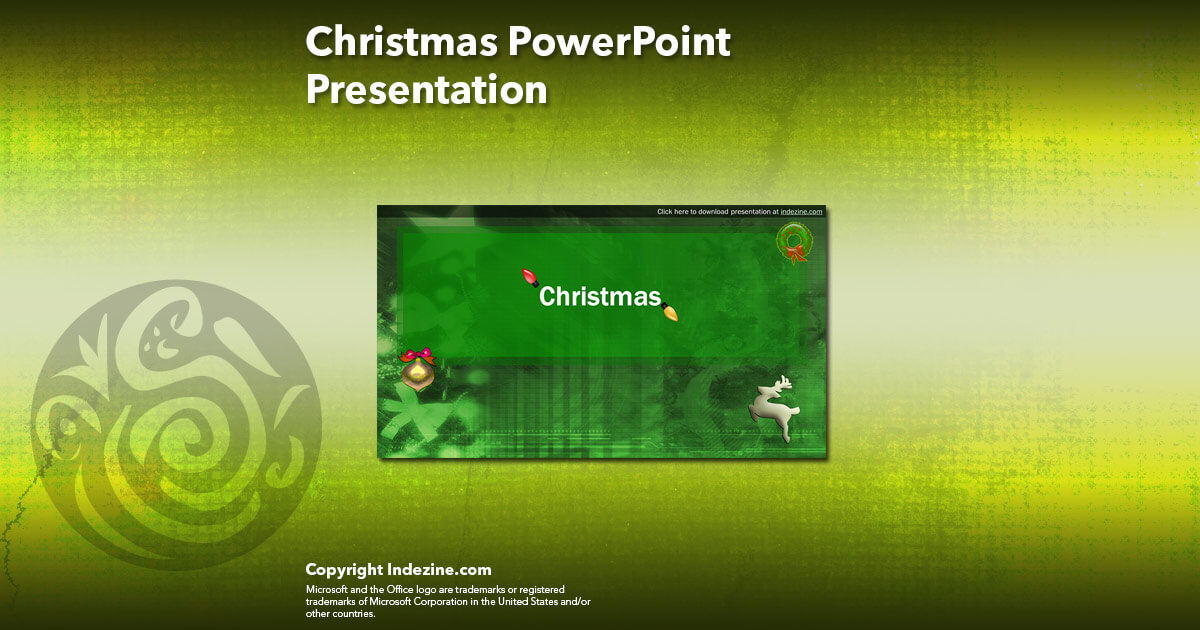 Christmas PowerPoint Presentation

Click here to download presentation at indezine.com

Christmas

Copyright Indezine.com

Microsoft and the Office logo are trademarks or registered trademarks of Microsoft Corporation in the United States and/or other countries.